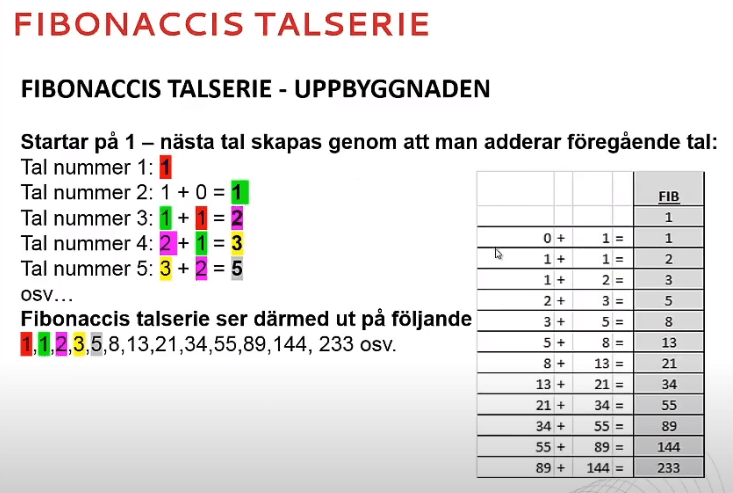 FIBONACCIS TALSERIE

FIBONACCIS TALSERIE - UPPBYGGNADEN

Startar på 1 – nästa tal skapas genom att man adderar föregående tal:
Tal nummer 1: 1
Tal nummer 2: 1 + 0 = 1
Tal nummer 3: 1 + 1 = 2
Tal nummer 4: 2 + 1 = 3
Tal nummer 5: 3 + 2 = 5
osv…
Fibonaccis talserie ser därmed ut på följande
1,1,2,3,5,8,13,21,34,55,89,144, 233 osv.

| | | | | FIB |
|---|---|---|---|---|
| | | | | 1 |
| 0 | + | 1 | = | 1 |
| 1 | + | 1 | = | 2 |
| 1 | + | 2 | = | 3 |
| 2 | + | 3 | = | 5 |
| 3 | + | 5 | = | 8 |
| 5 | + | 8 | = | 13 |
| 8 | + | 13 | = | 21 |
| 13 | + | 21 | = | 34 |
| 21 | + | 34 | = | 55 |
| 34 | + | 55 | = | 89 |
| 55 | + | 89 | = | 144 |
| 89 | + | 144 | = | 233 |